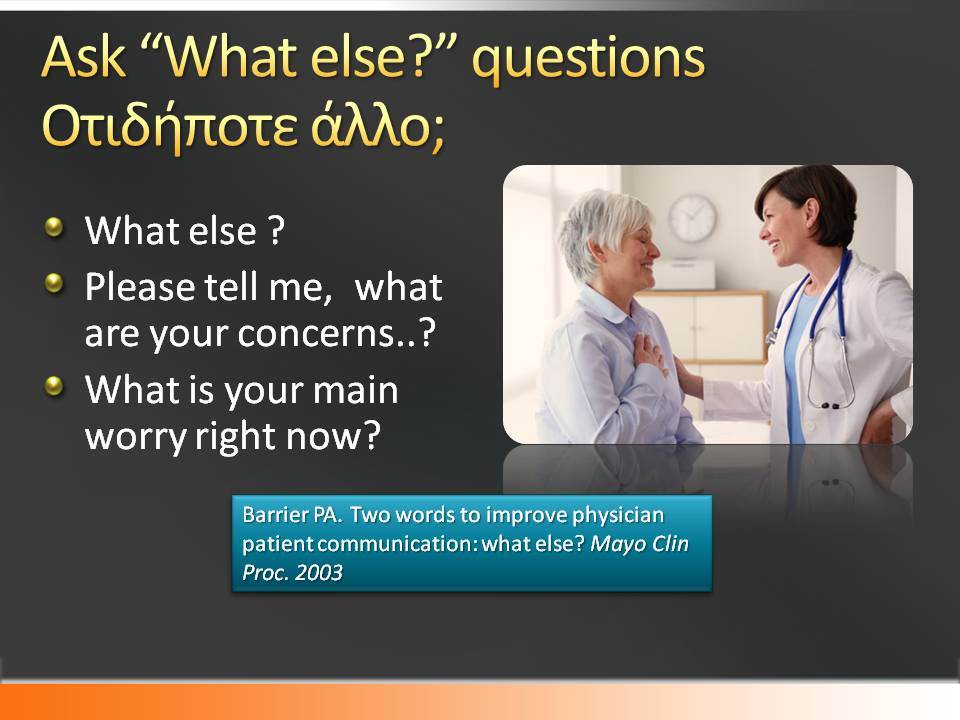 Ask “What else?” questions
Οτιδήποτε άλλο;

What else ?

Please tell me, what are your concerns..?

What is your main worry right now?

Barrier PA. Two words to improve physician patient communication: what else? Mayo Clin Proc. 2003